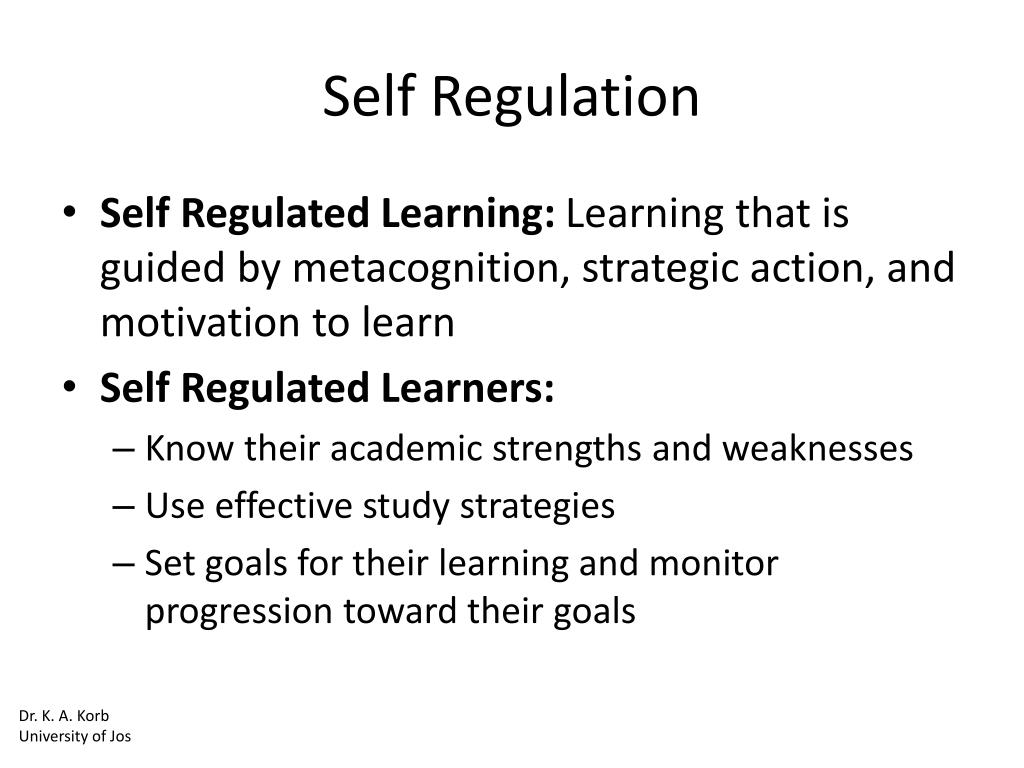 Self Regulation

• Self Regulated Learning: Learning that is guided by metacognition, strategic action, and motivation to learn
• Self Regulated Learners:
– Know their academic strengths and weaknesses
– Use effective study strategies
– Set goals for their learning and monitor progression toward their goals

Dr. K. A. Korb
University of Jos